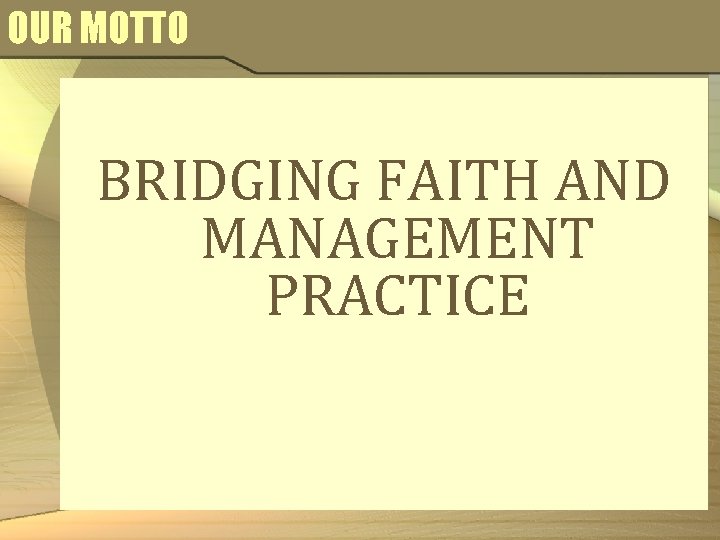 OUR MOTTO

BRIDGING FAITH AND MANAGEMENT PRACTICE